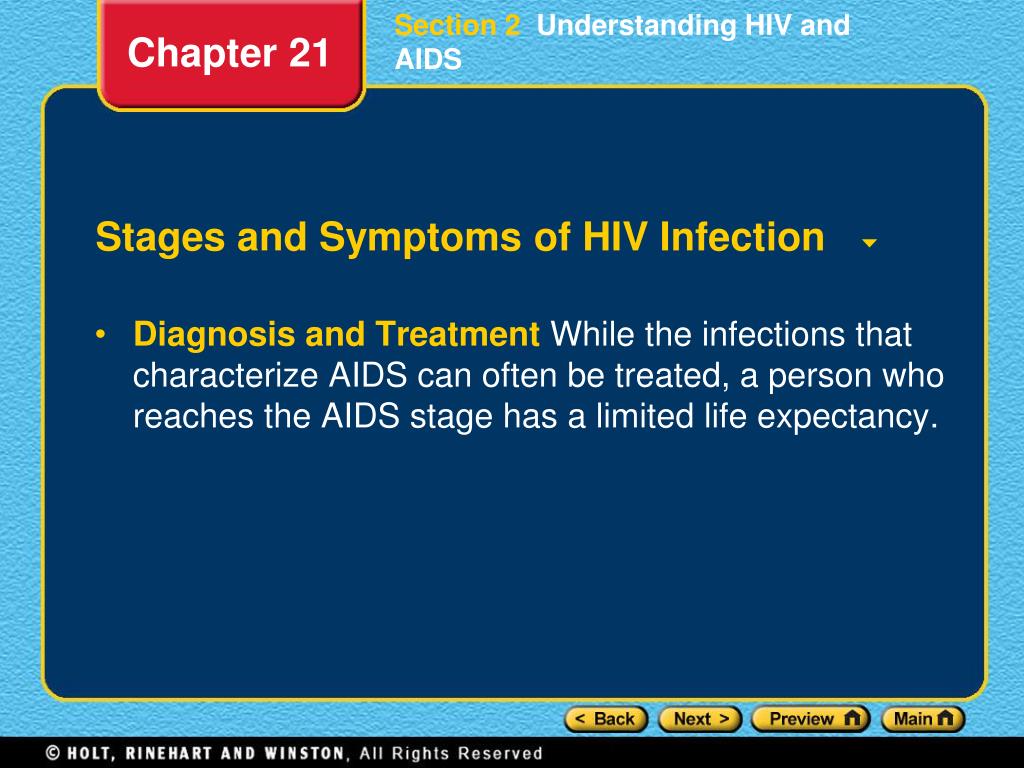 Chapter 21

Section 2 Understanding HIV and AIDS

Stages and Symptoms of HIV Infection

• Diagnosis and Treatment While the infections that characterize AIDS can often be treated, a person who reaches the AIDS stage has a limited life expectancy.

< Back Next > Preview Main

© HOLT, RINEHART AND WINSTON, All Rights Reserved